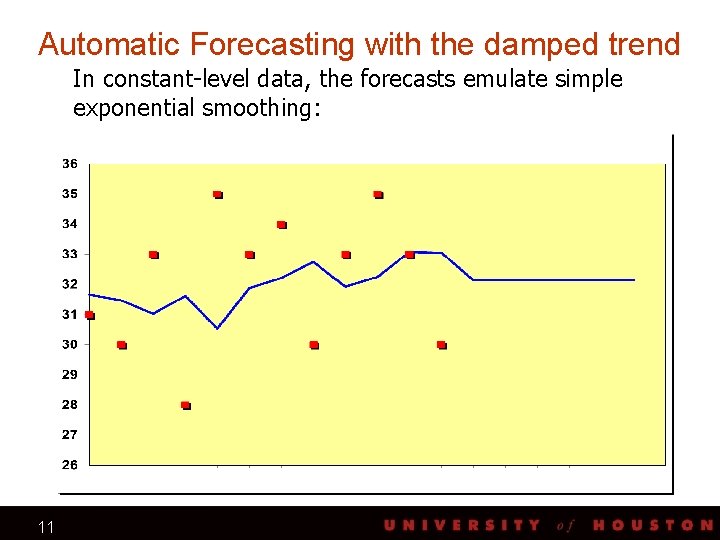 Automatic Forecasting with the damped trend

In constant-level data, the forecasts emulate simple exponential smoothing:

36
35
34
33
32
31
30
29
28
27
26

11

UNIVERSITY of HOUSTON